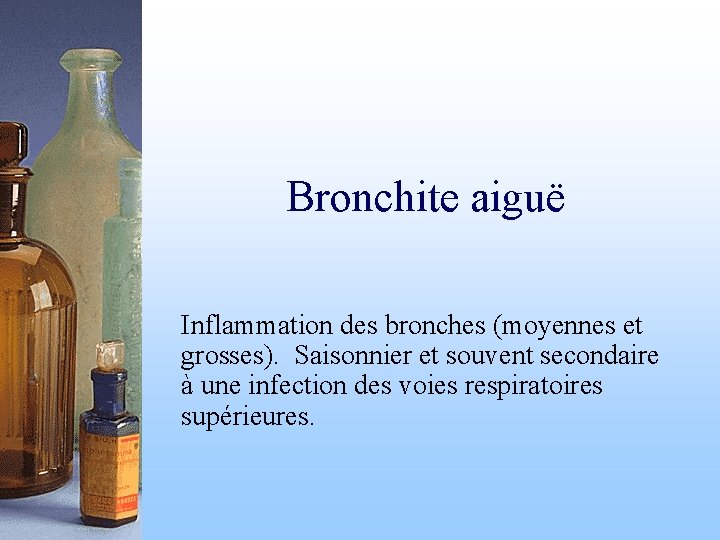 Bronchite aiguë

Inflammation des bronches (moyennes et grosses). Saisonnier et souvent secondaire à une infection des voies respiratoires supérieures.